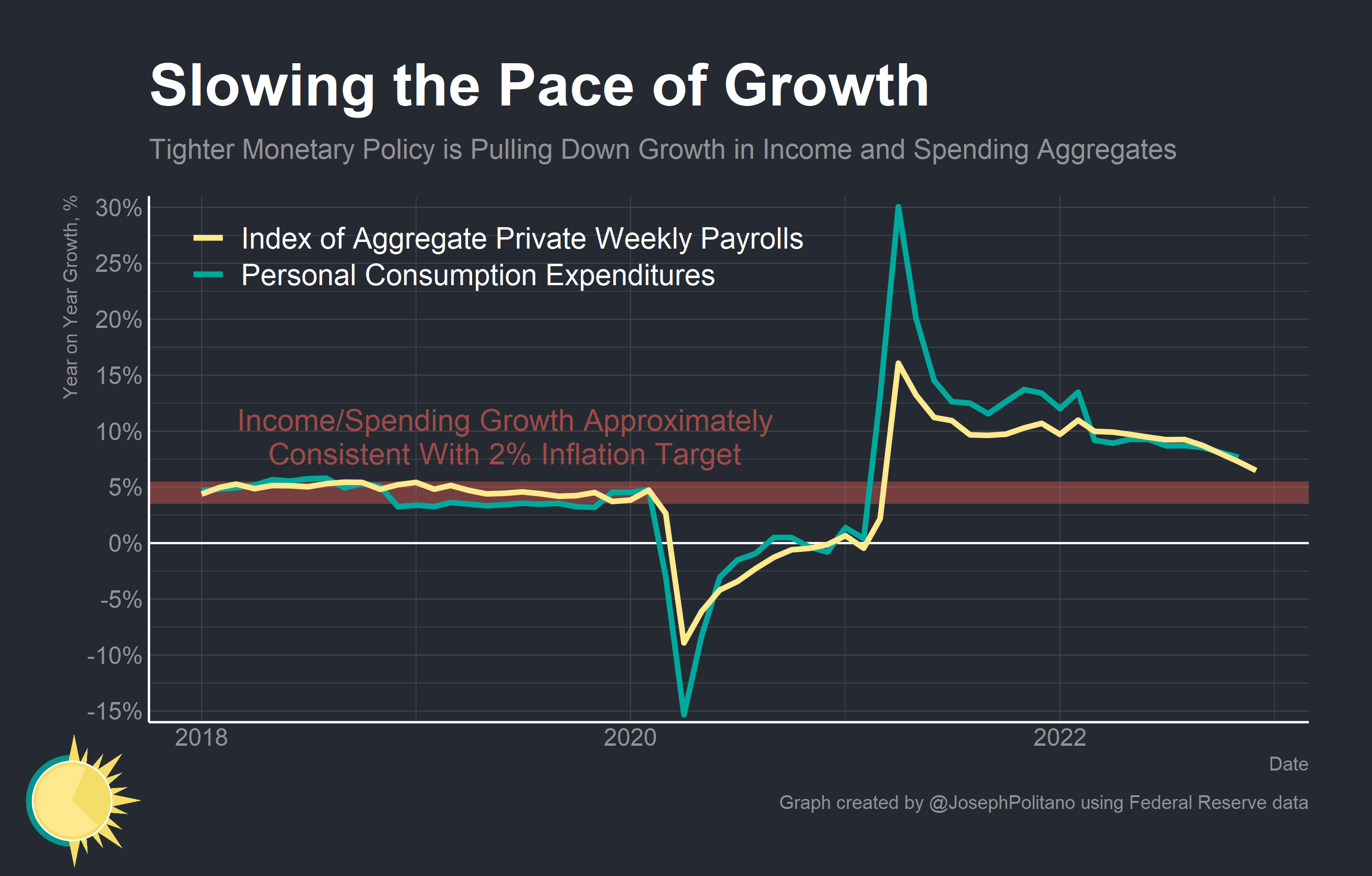 Slowing the Pace of Growth

Tighter Monetary Policy is Pulling Down Growth in Income and Spending Aggregates

Year on Year Growth, %

30%
25%
20%
15%
10%
5%
0%
-5%
-10%
-15%

Index of Aggregate Private Weekly Payrolls
Personal Consumption Expenditures

Income/Spending Growth Approximately Consistent With 2% Inflation Target

2018
2020
2022

Date

Graph created by @JosephPolitano using Federal Reserve data